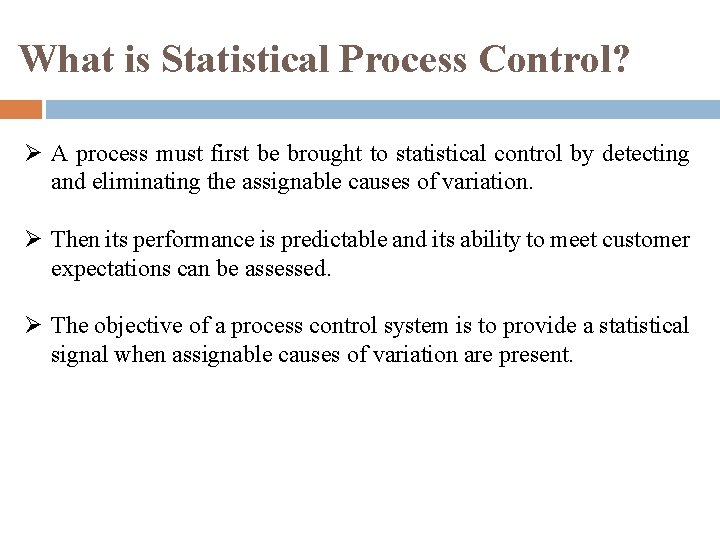 What is Statistical Process Control?

➢ A process must first be brought to statistical control by detecting and eliminating the assignable causes of variation.

➢ Then its performance is predictable and its ability to meet customer expectations can be assessed.

➢ The objective of a process control system is to provide a statistical signal when assignable causes of variation are present.